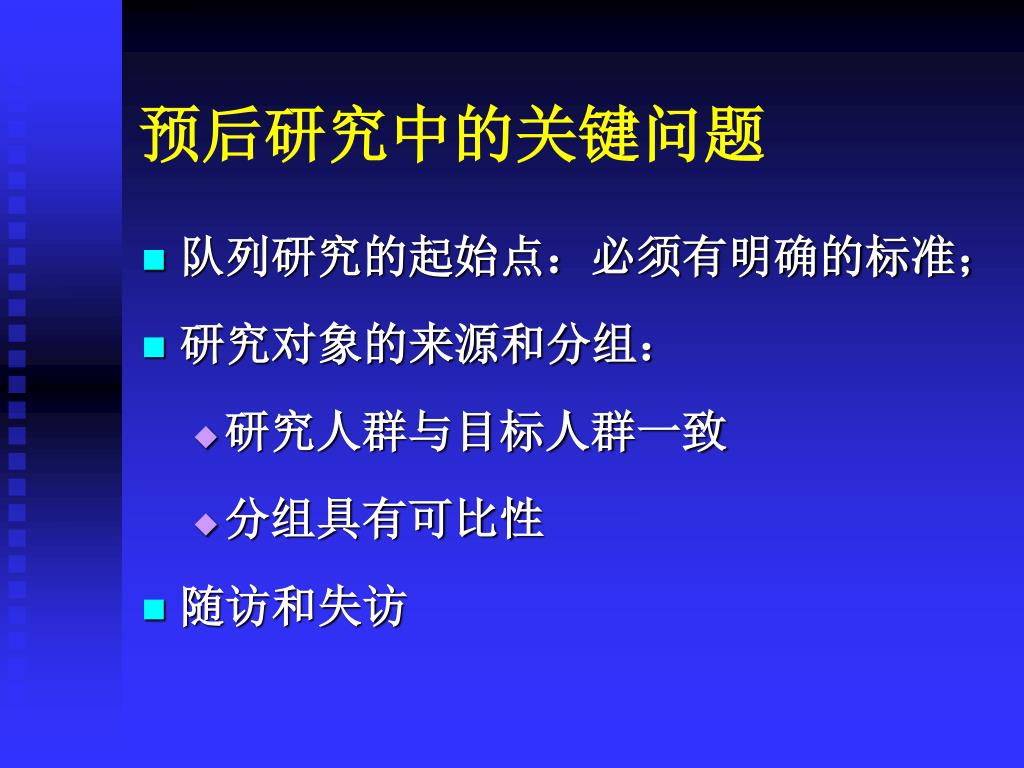 预后研究中的关键问题

队列研究的起始点：必须有明确的标准；

研究对象的来源和分组：

研究人群与目标人群一致

分组具有可比性

随访和失访